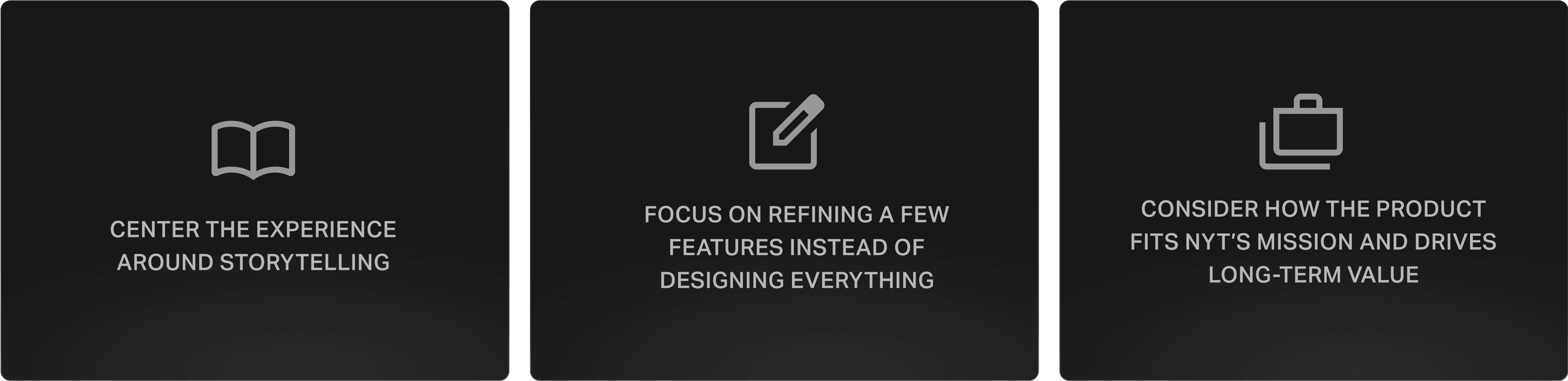 CENTER THE EXPERIENCE AROUND STORYTELLING

FOCUS ON REFINING A FEW FEATURES INSTEAD OF DESIGNING EVERYTHING

CONSIDER HOW THE PRODUCT FITS NYT'S MISSION AND DRIVES LONG-TERM VALUE